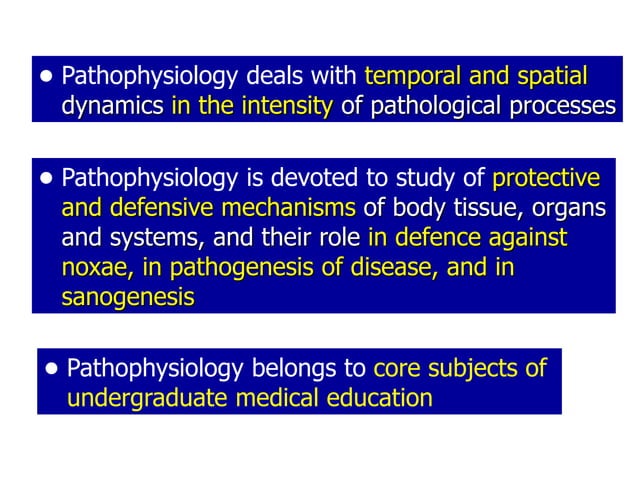 • Pathophysiology deals with temporal and spatial dynamics in the intensity of pathological processes

• Pathophysiology is devoted to study of protective and defensive mechanisms of body tissue, organs and systems, and their role in defence against noxae, in pathogenesis of disease, and in sanogenesis

• Pathophysiology belongs to core subjects of undergraduate medical education